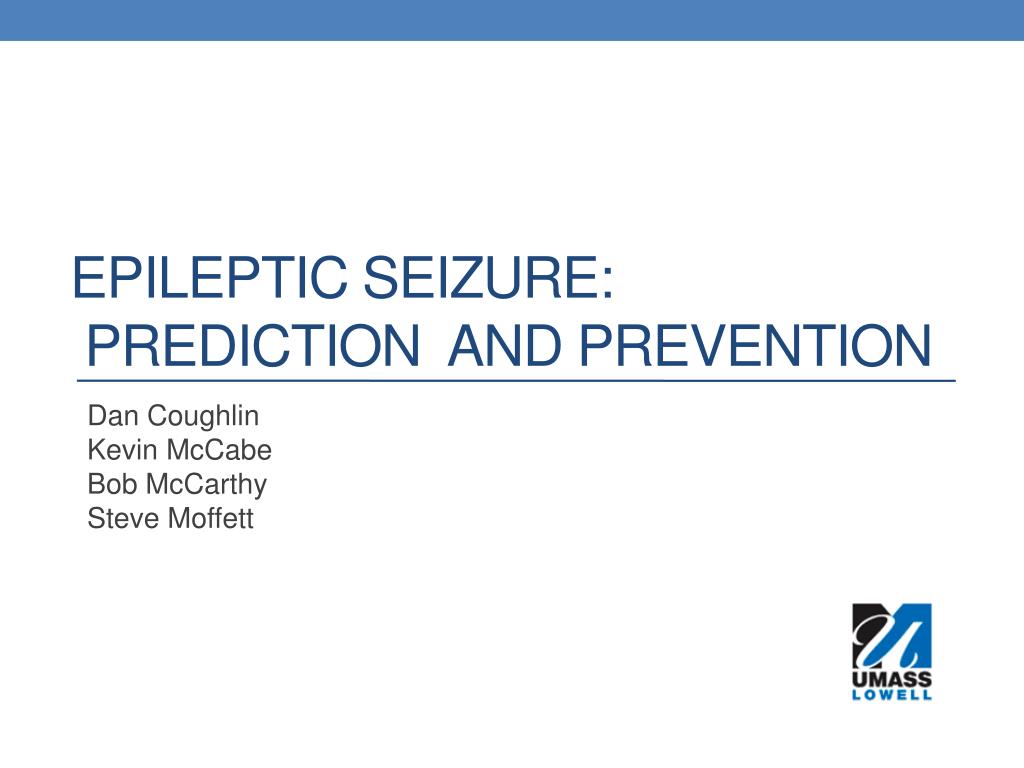 EPILEPTIC SEIZURE:
PREDICTION AND PREVENTION

Dan Coughlin
Kevin McCabe
Bob McCarthy
Steve Moffett

UMASS
LOWELL